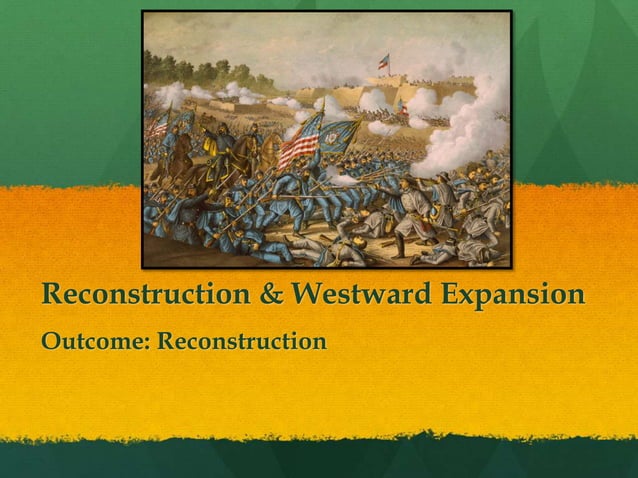 Reconstruction & Westward Expansion

Outcome: Reconstruction